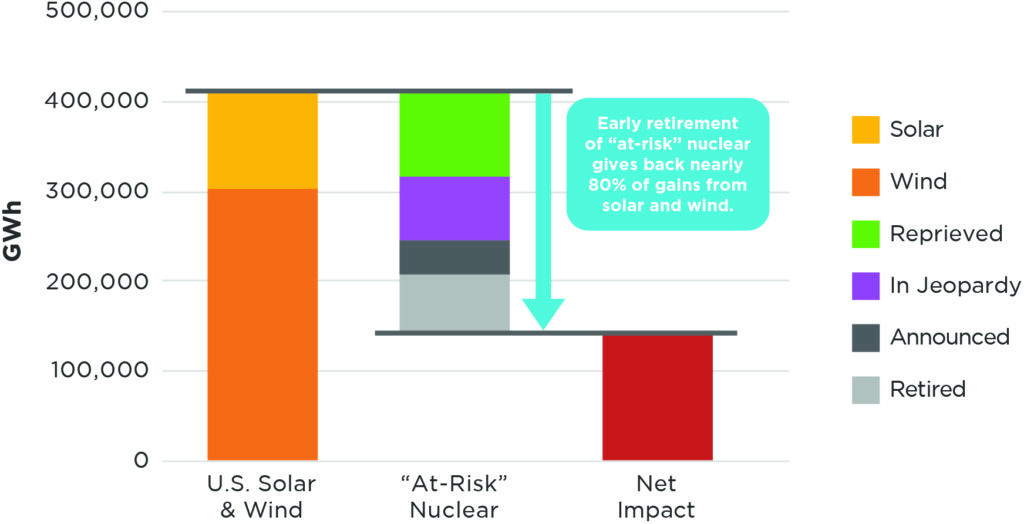 500,000
400,000
300,000
200,000
100,000
0

GWh

Early retirement of "at-risk" nuclear gives back nearly 80% of gains from solar and wind.

U.S. Solar & Wind

"At-Risk" Nuclear

Net Impact

Solar
Wind
Reprieved
In Jeopardy
Announced
Retired